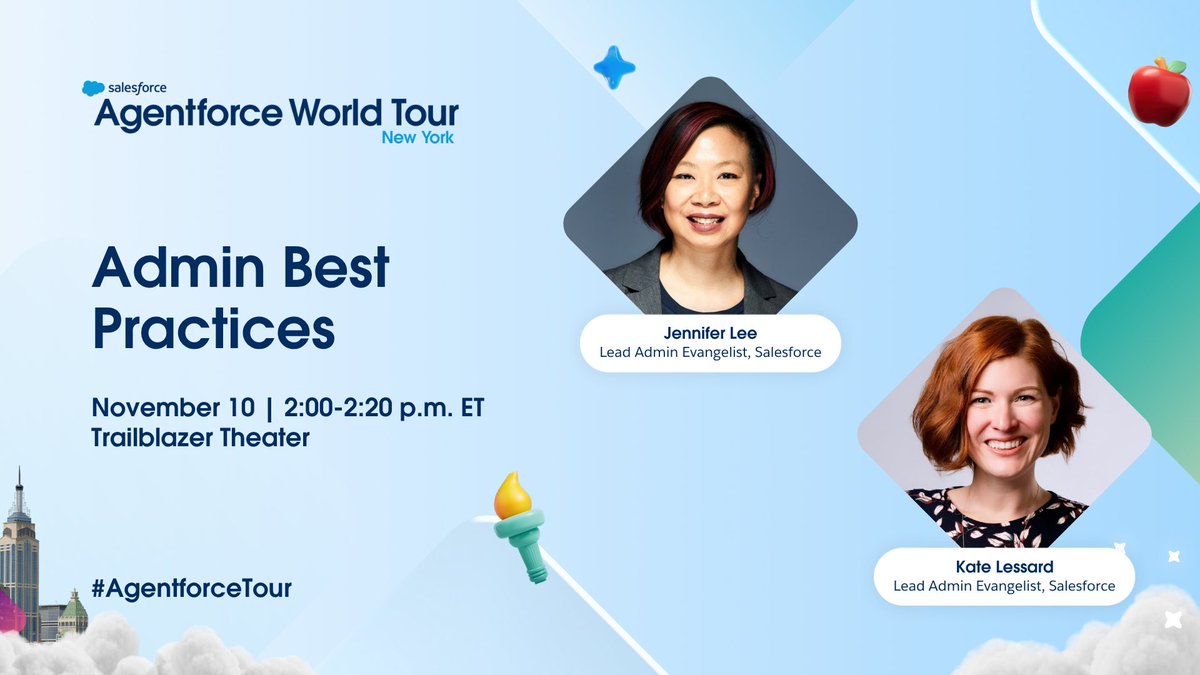 salesforce
Agentforce World Tour
New York

Admin Best Practices

November 10 | 2:00-2:20 p.m. ET
Trailblazer Theater

#AgentforceTour

Jennifer Lee
Lead Admin Evangelist, Salesforce

Kate Lessard
Lead Admin Evangelist, Salesforce